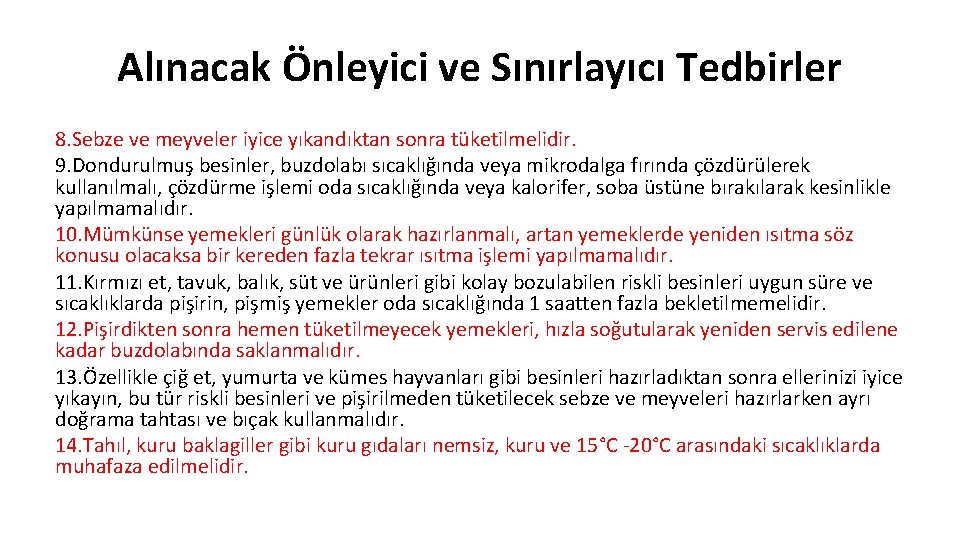 Alınacak Önleyici ve Sınırlayıcı Tedbirler

8.Sebze ve meyveler iyice yıkandıktan sonra tüketilmelidir.

9.Dondurulmuş besinler, buzdolabı sıcaklığında veya mikrodalga fırında çözdürülerek kullanılmalı, çözdürme işlemi oda sıcaklığında veya kalorifer, soba üstüne bırakılarak kesinlikle yapılmamalıdır.

10.Mümkünse yemekleri günlük olarak hazırlanmalı, artan yemeklerde yeniden ısıtma söz konusu olacaksa bir kereden fazla tekrar ısıtma işlemi yapılmamalıdır.

11.Kırmızı et, tavuk, balık, süt ve ürünleri gibi kolay bozulabilen riskli besinleri uygun süre ve sıcaklıklarda pişirin, pişmiş yemekler oda sıcaklığında 1 saatten fazla bekletilmemelidir.

12.Pişirdikten sonra hemen tüketilmeyecek yemekleri, hızla soğutularak yeniden servis edilene kadar buzdolabında saklanmalıdır.

13.Özellikle çiğ et, yumurta ve kümes hayvanları gibi besinleri hazırladıktan sonra ellerinizi iyice yıkayın, bu tür riskli besinleri ve pişirilmeden tüketilecek sebze ve meyveleri hazırlarken ayrı doğrama tahtası ve bıçak kullanmalıdır.

14.Tahıl, kuru baklagiller gibi kuru gıdaları nemsiz, kuru ve 15°C -20°C arasındaki sıcaklıklarda muhafaza edilmelidir.